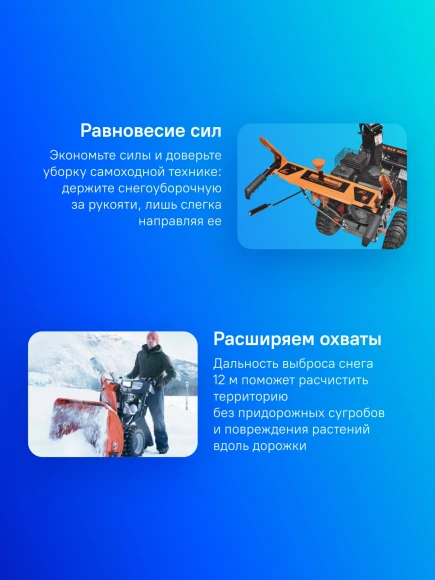 Равновесие сил

Экономьте силы и доверьте уборку самоходной технике: держите снегоуборочную за рукояти, лишь слегка направляя ее

Расширяем охваты

Дальность выброса снега 12 м поможет расчистить территорию без придорожных сугробов и повреждения растений вдоль дорожки